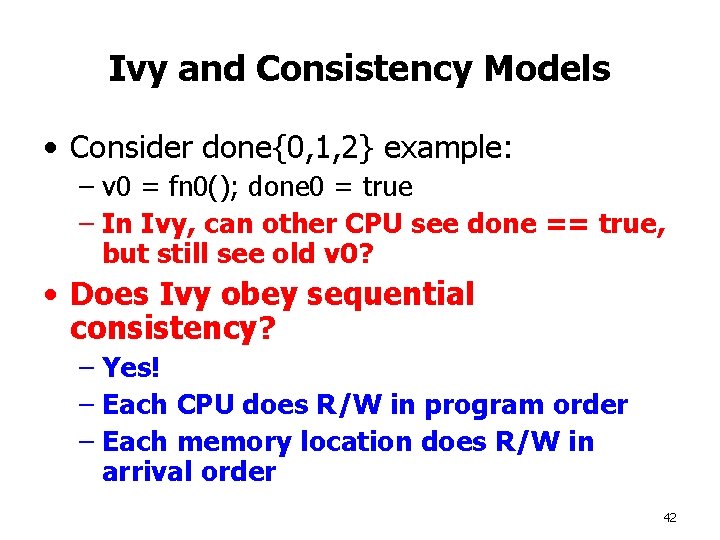 Ivy and Consistency Models

• Consider done{0,1,2} example:
  – v0 = fn0(); done0 = true
  – In Ivy, can other CPU see done == true, but still see old v0?
• Does Ivy obey sequential consistency?
  – Yes!
  – Each CPU does R/W in program order
  – Each memory location does R/W in arrival order

42